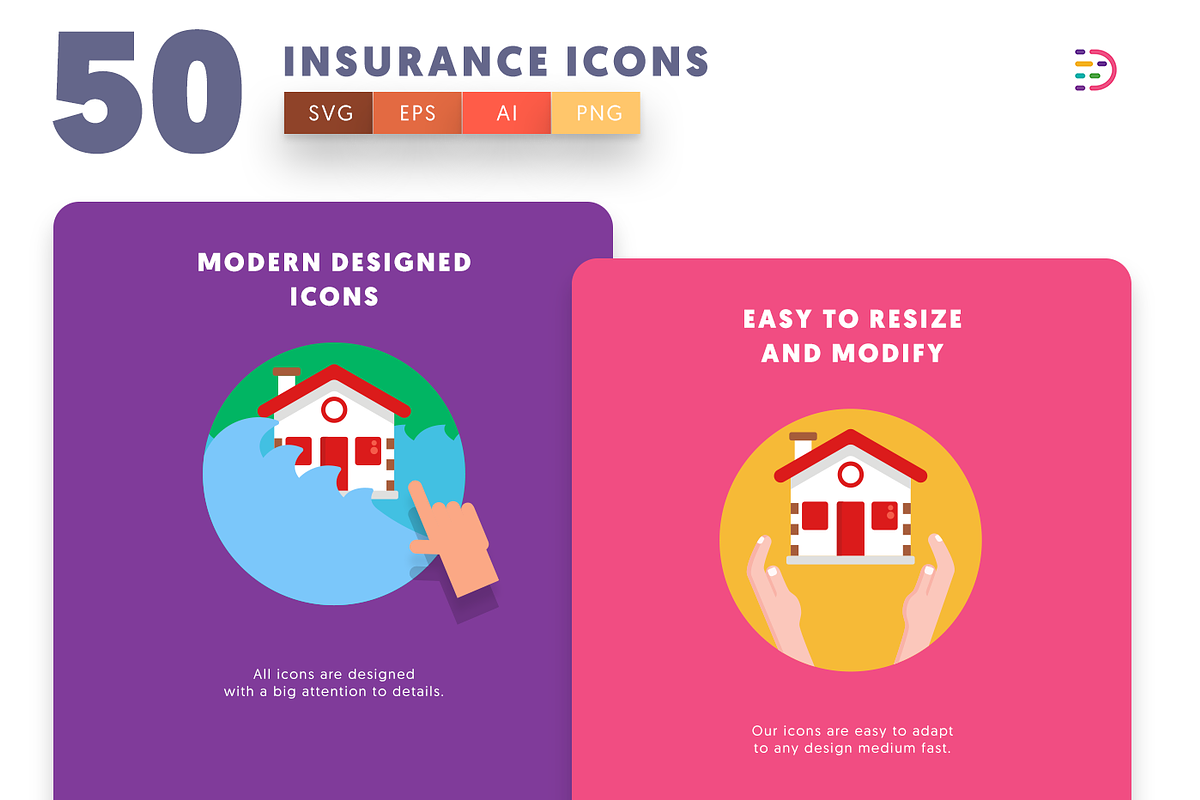 50

INSURANCE ICONS

SVG EPS AI PNG

MODERN DESIGNED ICONS

All icons are designed with a big attention to details.

EASY TO RESIZE AND MODIFY

Our icons are easy to adapt to any design medium fast.